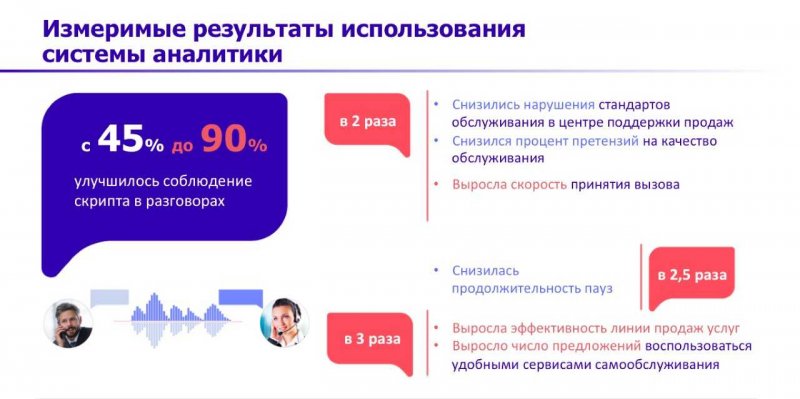 Измеримые результаты использования системы аналитики

с 45% до 90%

улучшилось соблюдение скрипта в разговорах

в 2 раза

• Снизились нарушения стандартов обслуживания в центре поддержки продаж
• Снизился процент претензий на качество обслуживания
• Выросла скорость принятия вызова

• Снизилась продолжительность пауз

в 2,5 раза

в 3 раза

• Выросла эффективность линии продаж услуг
• Выросло число предложений воспользоваться удобными сервисами самообслуживания